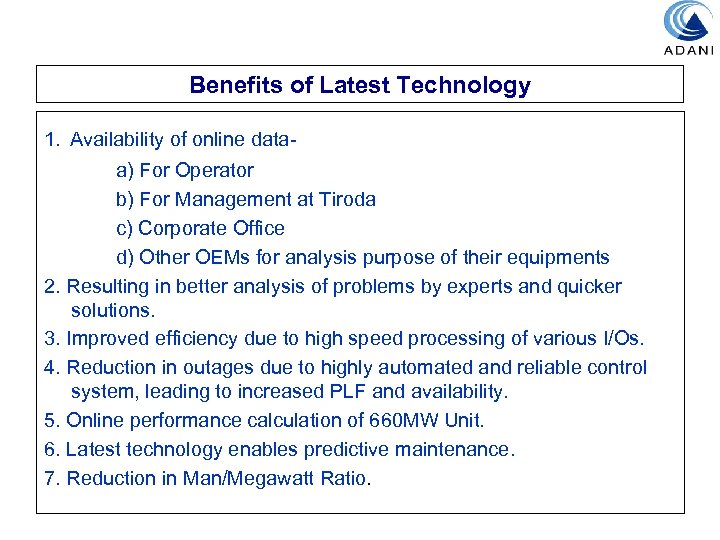 ADANI

Benefits of Latest Technology

1. Availability of online data-

a) For Operator

b) For Management at Tiroda

c) Corporate Office

d) Other OEMs for analysis purpose of their equipments

2. Resulting in better analysis of problems by experts and quicker solutions.

3. Improved efficiency due to high speed processing of various I/Os.

4. Reduction in outages due to highly automated and reliable control system, leading to increased PLF and availability.

5. Online performance calculation of 660MW Unit.

6. Latest technology enables predictive maintenance.

7. Reduction in Man/Megawatt Ratio.